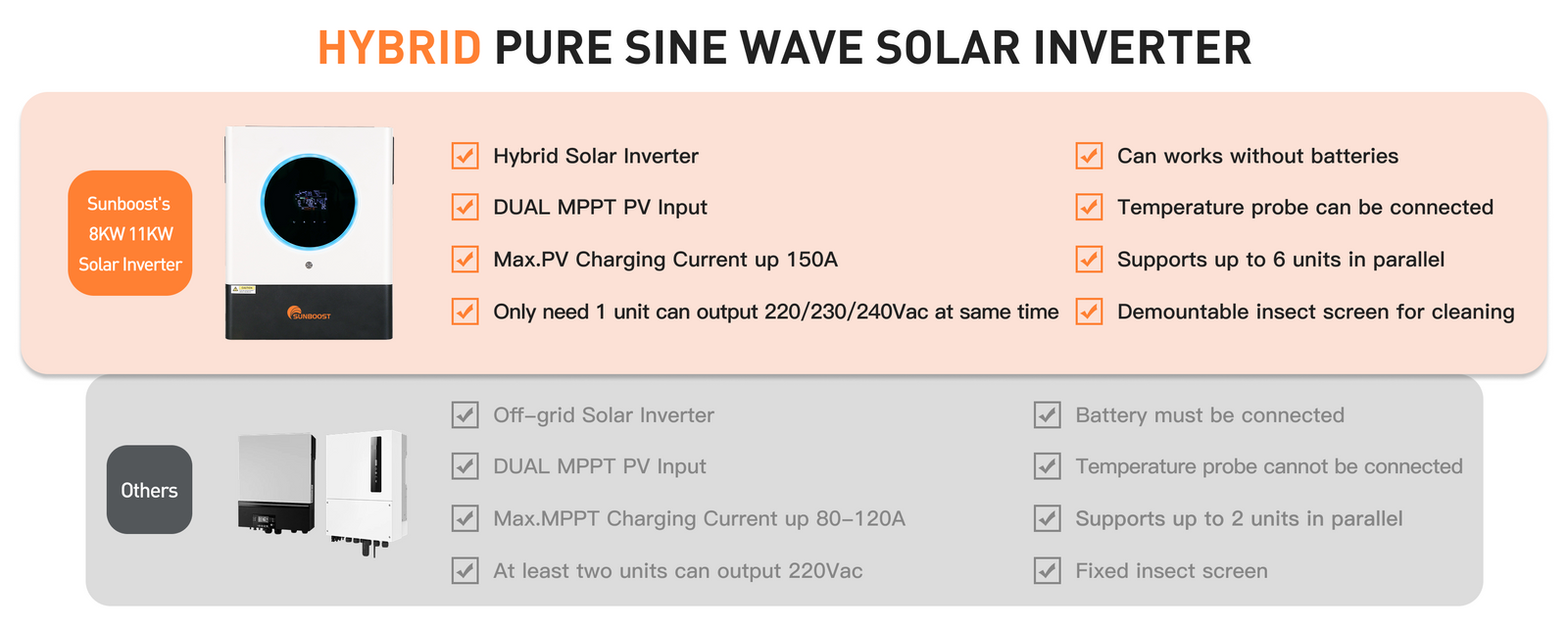 HYBRID PURE SINE WAVE SOLAR INVERTER

Sunboost's 8KW 11KW Solar Inverter

SUNBOOST

Hybrid Solar Inverter

DUAL MPPT PV Input

Max.PV Charging Current up 150A

Only need 1 unit can output 220/230/240Vac at same time

Can works without batteries

Temperature probe can be connected

Supports up to 6 units in parallel

Demountable insect screen for cleaning

Others

Off-grid Solar Inverter

DUAL MPPT PV Input

Max.MPPT Charging Current up 80-120A

At least two units can output 220Vac

Battery must be connected

Temperature probe cannot be connected

Supports up to 2 units in parallel

Fixed insect screen